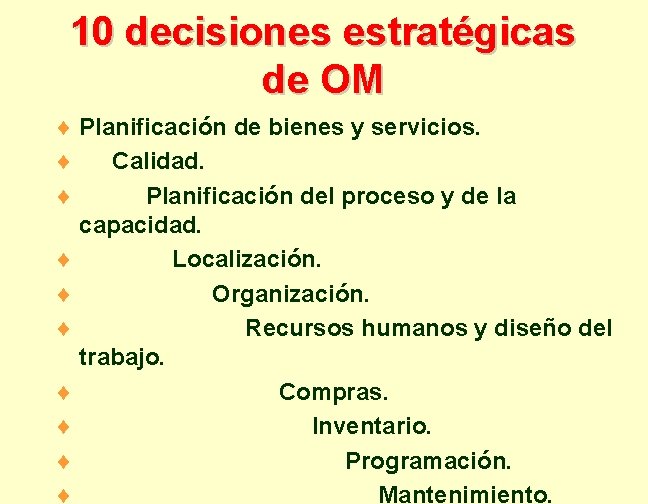 10 decisiones estratégicas de OM

♦ Planificación de bienes y servicios.
♦ Calidad.
♦ Planificación del proceso y de la capacidad.
♦ Localización.
♦ Organización.
♦ Recursos humanos y diseño del trabajo.
♦ Compras.
♦ Inventario.
♦ Programación.
♦ Mantenimiento.